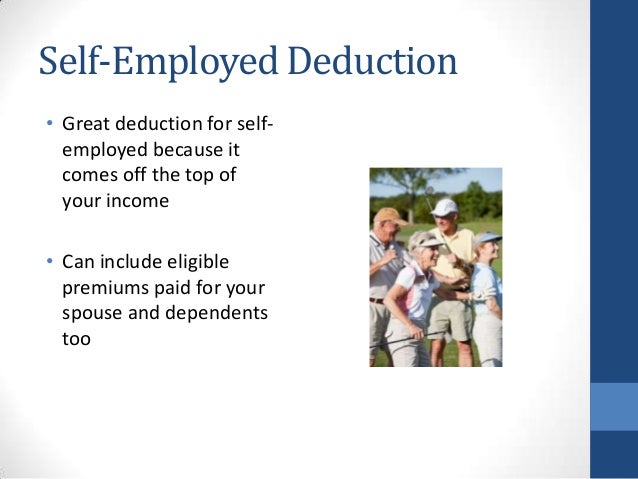 Self-Employed Deduction

• Great deduction for self-employed because it comes off the top of your income

• Can include eligible premiums paid for your spouse and dependents too